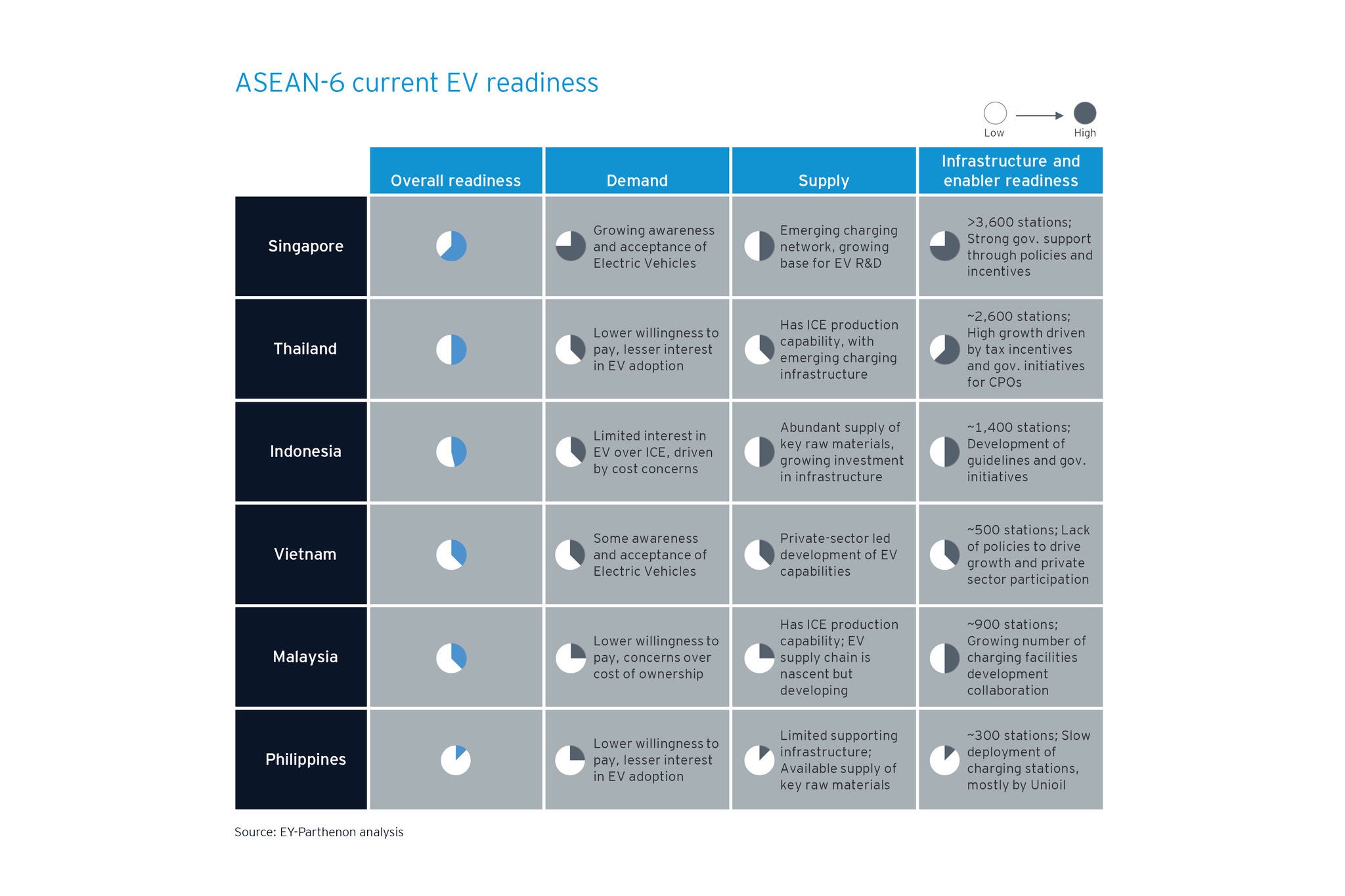 ASEAN-6 current EV readiness

Low High

| | Overall readiness | Demand | Supply | Infrastructure and enabler readiness |
|---|---|---|---|---|
| Singapore | | Growing awareness and acceptance of Electric Vehicles | Emerging charging network, growing base for EV R&D | >3,600 stations; Strong gov. support through policies and incentives |
| Thailand | | Lower willingness to pay, lesser interest in EV adoption | Has ICE production capability, with emerging charging infrastructure | ~2,600 stations; High growth driven by tax incentives and gov. initiatives for CPOs |
| Indonesia | | Limited interest in EV over ICE, driven by cost concerns | Abundant supply of key raw materials, growing investment in infrastructure | ~1,400 stations; Development of guidelines and gov. initiatives |
| Vietnam | | Some awareness and acceptance of Electric Vehicles | Private-sector led development of EV capabilities | ~500 stations; Lack of policies to drive growth and private sector participation |
| Malaysia | | Lower willingness to pay, concerns over cost of ownership | Has ICE production capability; EV supply chain is nascent but developing | ~900 stations; Growing number of charging facilities development collaboration |
| Philippines | | Lower willingness to pay, lesser interest in EV adoption | Limited supporting infrastructure; Available supply of key raw materials | ~300 stations; Slow deployment of charging stations, mostly by Unioil |

Source: EY-Parthenon analysis